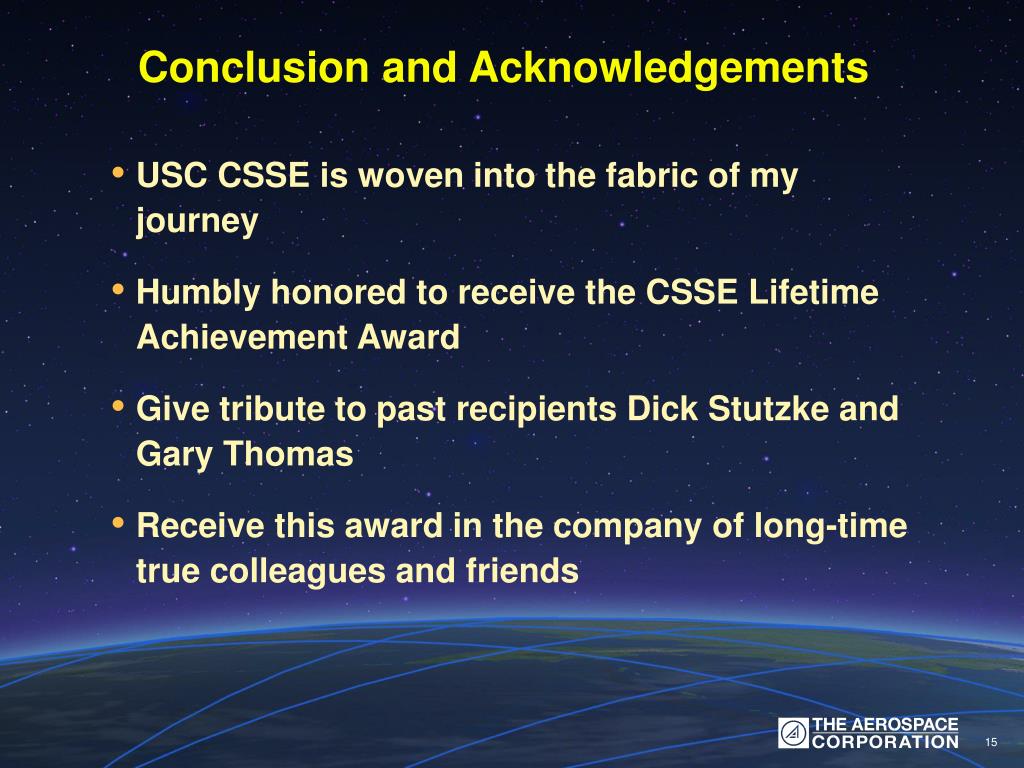 Conclusion and Acknowledgements

• USC CSSE is woven into the fabric of my journey

• Humbly honored to receive the CSSE Lifetime Achievement Award

• Give tribute to past recipients Dick Stutzke and Gary Thomas

• Receive this award in the company of long-time true colleagues and friends

THE AEROSPACE CORPORATION

15